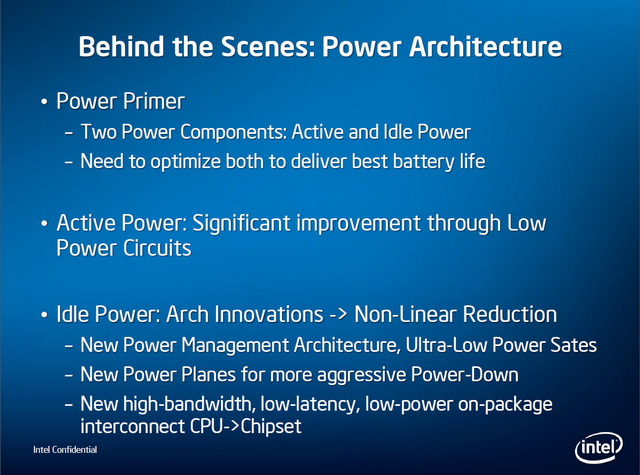 Behind the Scenes: Power Architecture

• Power Primer
– Two Power Components: Active and Idle Power
– Need to optimize both to deliver best battery life

• Active Power: Significant improvement through Low Power Circuits

• Idle Power: Arch Innovations -> Non-Linear Reduction
– New Power Management Architecture, Ultra-Low Power Sates
– New Power Planes for more aggressive Power-Down
– New high-bandwidth, low-latency, low-power on-package interconnect CPU->Chipset

Intel Confidential

intel